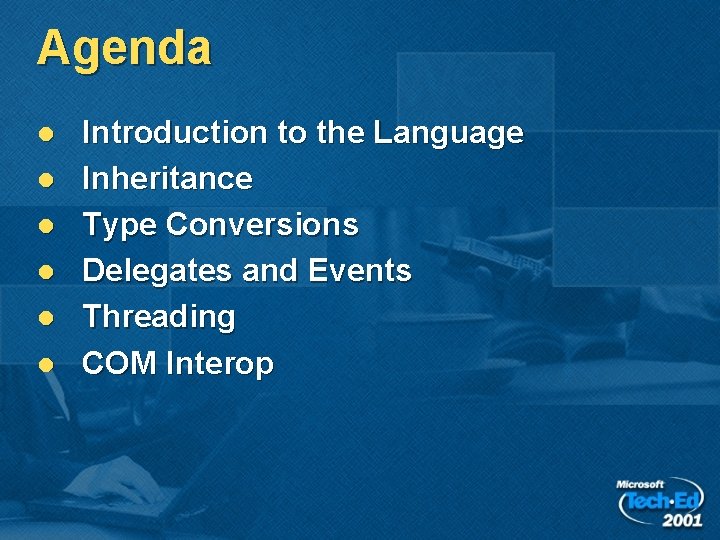 Agenda

- Introduction to the Language
- Inheritance
- Type Conversions
- Delegates and Events
- Threading
- COM Interop

Microsoft Tech·Ed 2001